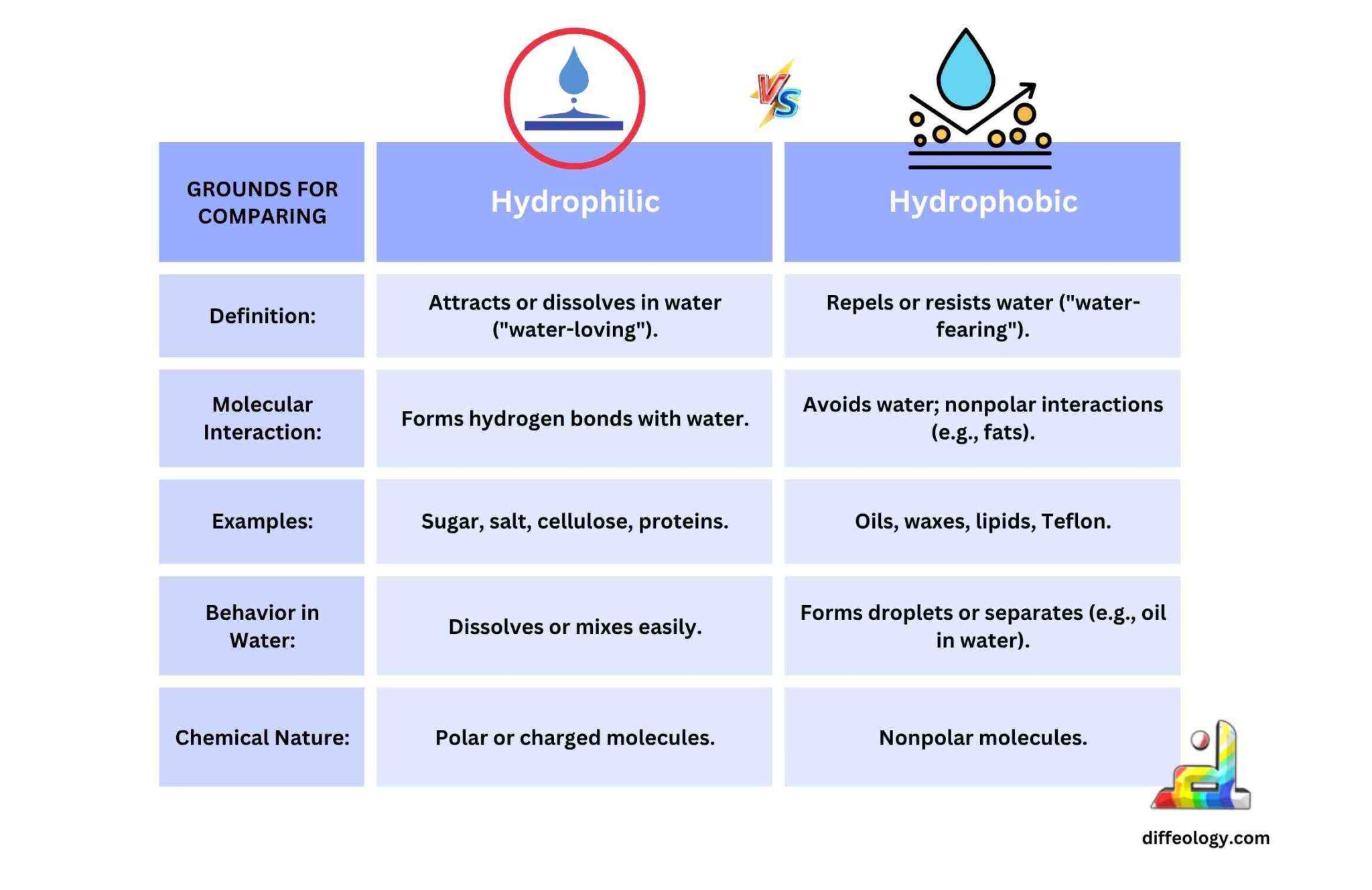 VS

| GROUNDS FOR COMPARING | Hydrophilic | Hydrophobic |
|---|---|---|
| Definition: | Attracts or dissolves in water ("water-loving"). | Repels or resists water ("water-fearing"). |
| Molecular Interaction: | Forms hydrogen bonds with water. | Avoids water; nonpolar interactions (e.g., fats). |
| Examples: | Sugar, salt, cellulose, proteins. | Oils, waxes, lipids, Teflon. |
| Behavior in Water: | Dissolves or mixes easily. | Forms droplets or separates (e.g., oil in water). |
| Chemical Nature: | Polar or charged molecules. | Nonpolar molecules. |

diffeology.com